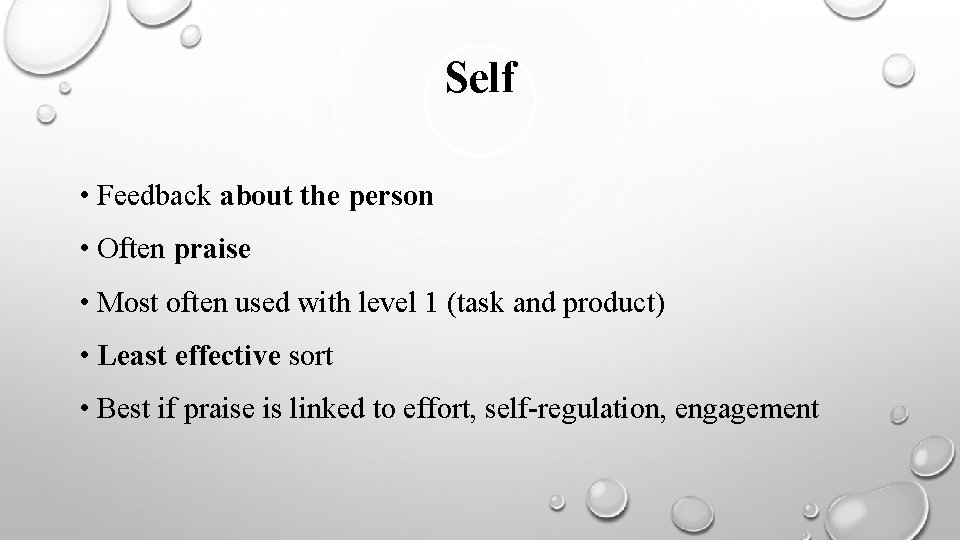 Self

• Feedback about the person

• Often praise

• Most often used with level 1 (task and product)

• Least effective sort

• Best if praise is linked to effort, self-regulation, engagement